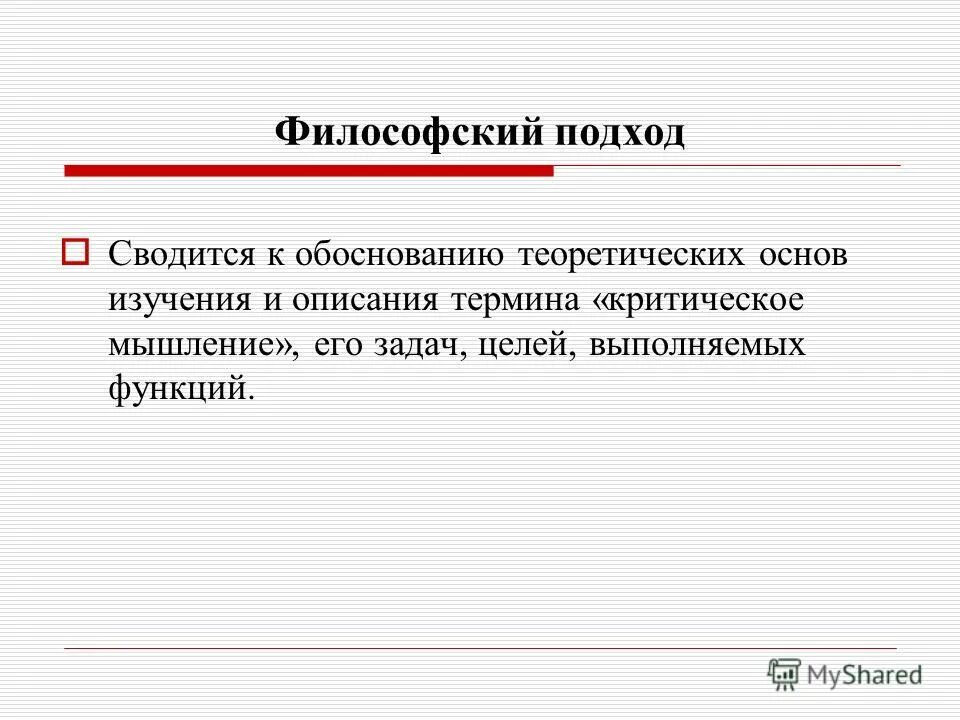 Философский подход

Сводится к обоснованию теоретических основ изучения и описания термина «критическое мышление», его задач, целей, выполняемых функций.

MyShared